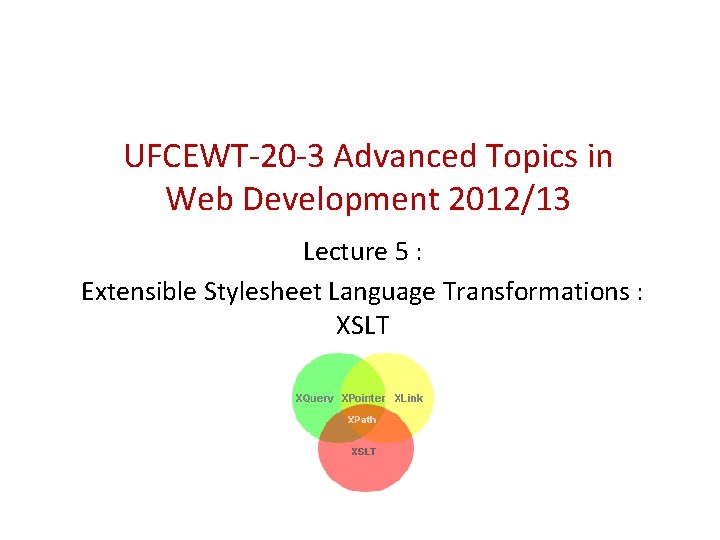 UFCEWT-20-3 Advanced Topics in Web Development 2012/13

Lecture 5 :

Extensible Stylesheet Language Transformations : XSLT

XQuery XPointer XLink
XPath
XSLT